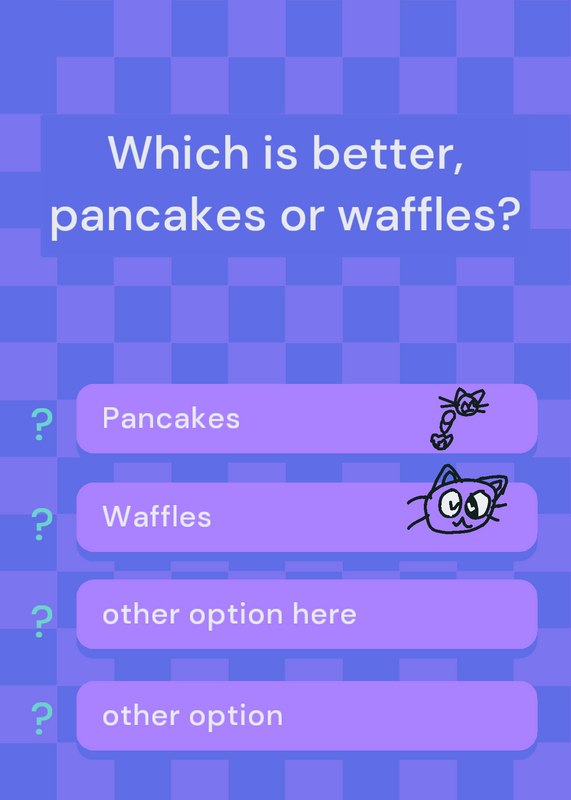 Which is better, pancakes or waffles?

? Pancakes

? Waffles

? other option here

? other option